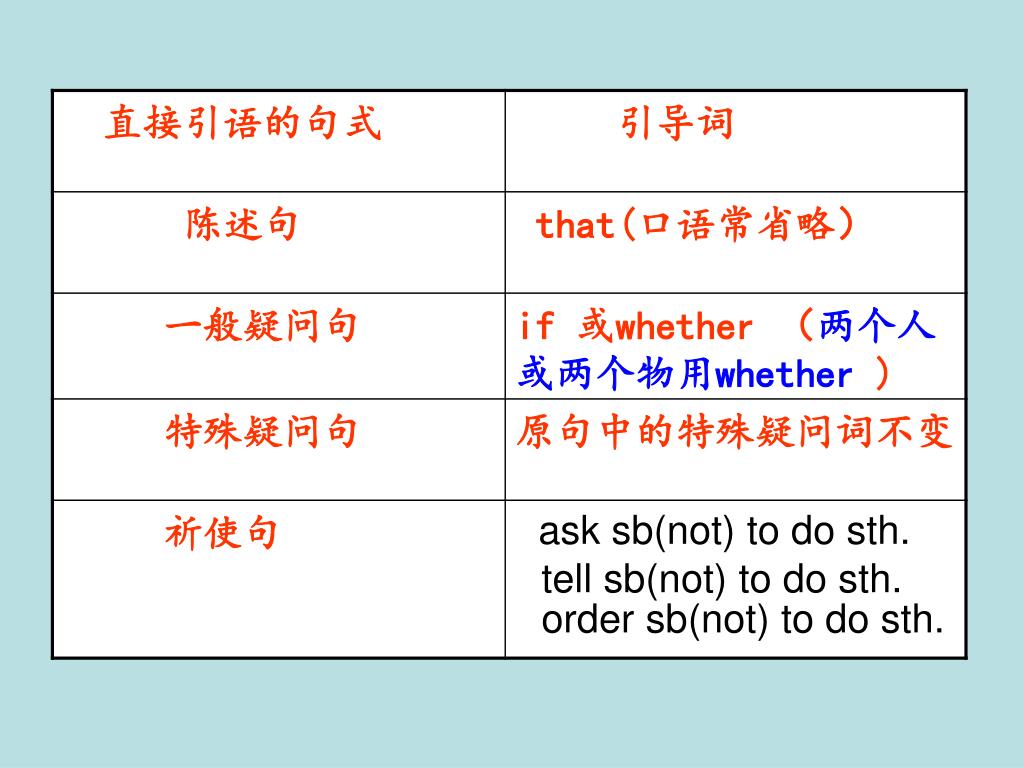 | 直接引语的句式 | 引导词 |
|---|---|
| 陈述句 | that(口语常省略) |
| 一般疑问句 | if 或whether （两个人或两个物用whether ） |
| 特殊疑问句 | 原句中的特殊疑问词不变 |
| 祈使句 | ask sb(not) to do sth. tell sb(not) to do sth. order sb(not) to do sth. |